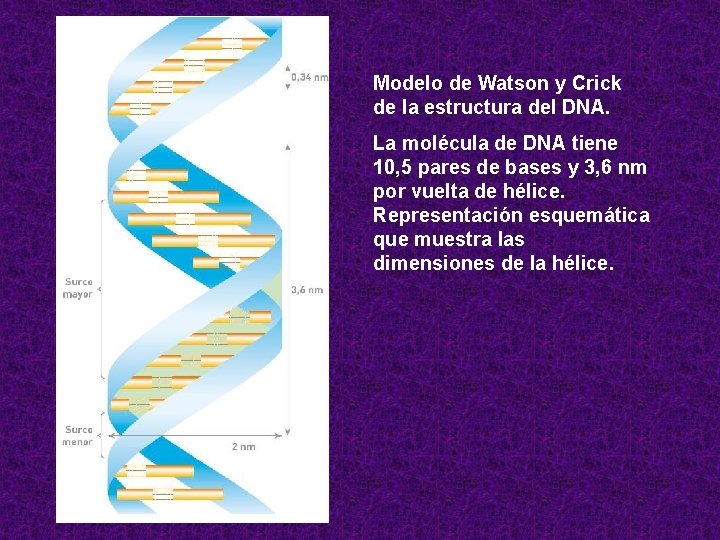 0,34 nm

Surco mayor

3,6 nm

Surco menor

2 nm

Modelo de Watson y Crick de la estructura del DNA.

La molécula de DNA tiene 10,5 pares de bases y 3,6 nm por vuelta de hélice. Representación esquemática que muestra las dimensiones de la hélice.